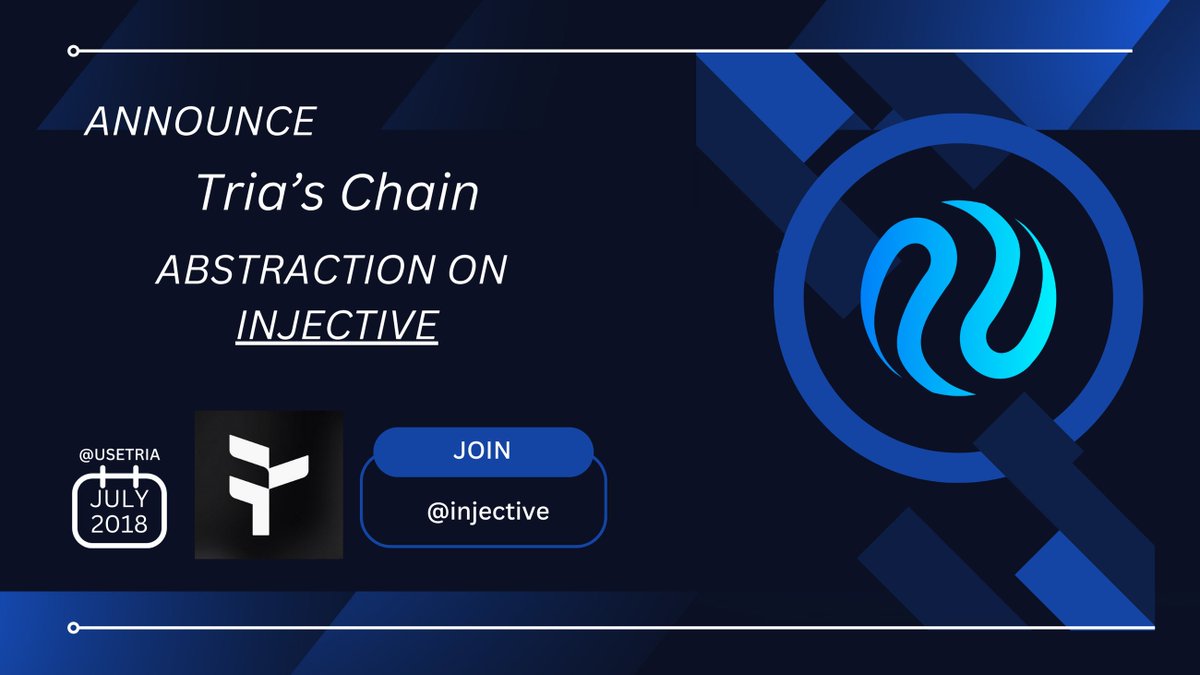 ANNOUNCE

Tria's Chain

ABSTRACTION ON INJECTIVE

@USETRIA

JULY 2018

JOIN

@injective